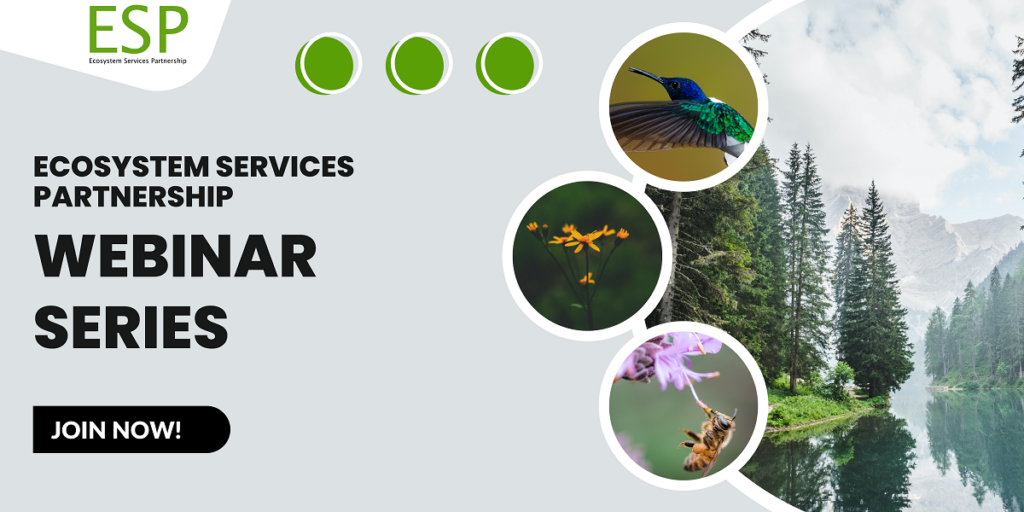 ESP
Ecosystem Services Partnership

ECOSYSTEM SERVICES PARTNERSHIP

WEBINAR SERIES

JOIN NOW!